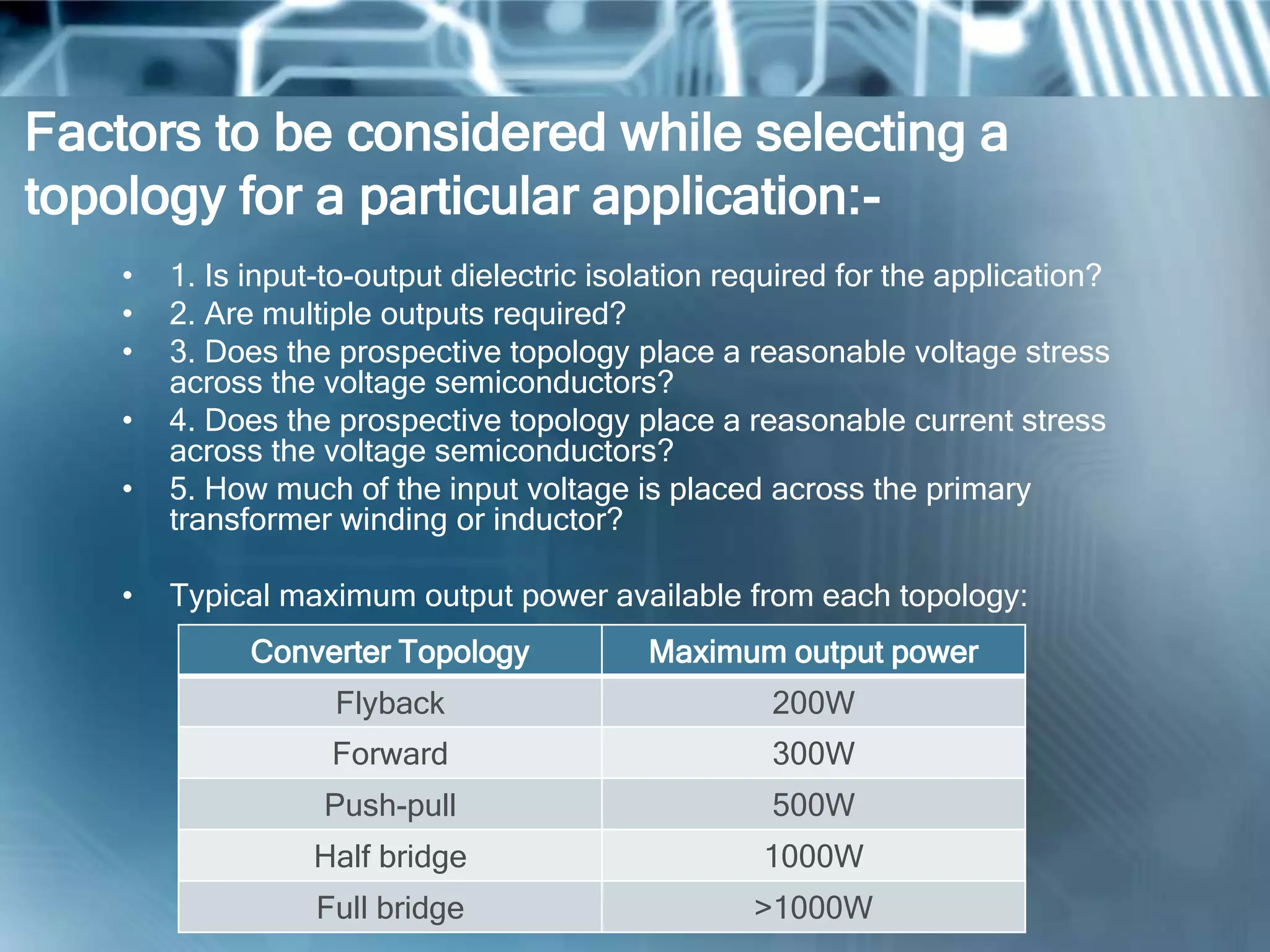 Factors to be considered while selecting a topology for a particular application:-

• 1. Is input-to-output dielectric isolation required for the application?
• 2. Are multiple outputs required?
• 3. Does the prospective topology place a reasonable voltage stress across the voltage semiconductors?
• 4. Does the prospective topology place a reasonable current stress across the voltage semiconductors?
• 5. How much of the input voltage is placed across the primary transformer winding or inductor?

• Typical maximum output power available from each topology:

| Converter Topology | Maximum output power |
|---|---|
| Flyback | 200W |
| Forward | 300W |
| Push-pull | 500W |
| Half bridge | 1000W |
| Full bridge | >1000W |